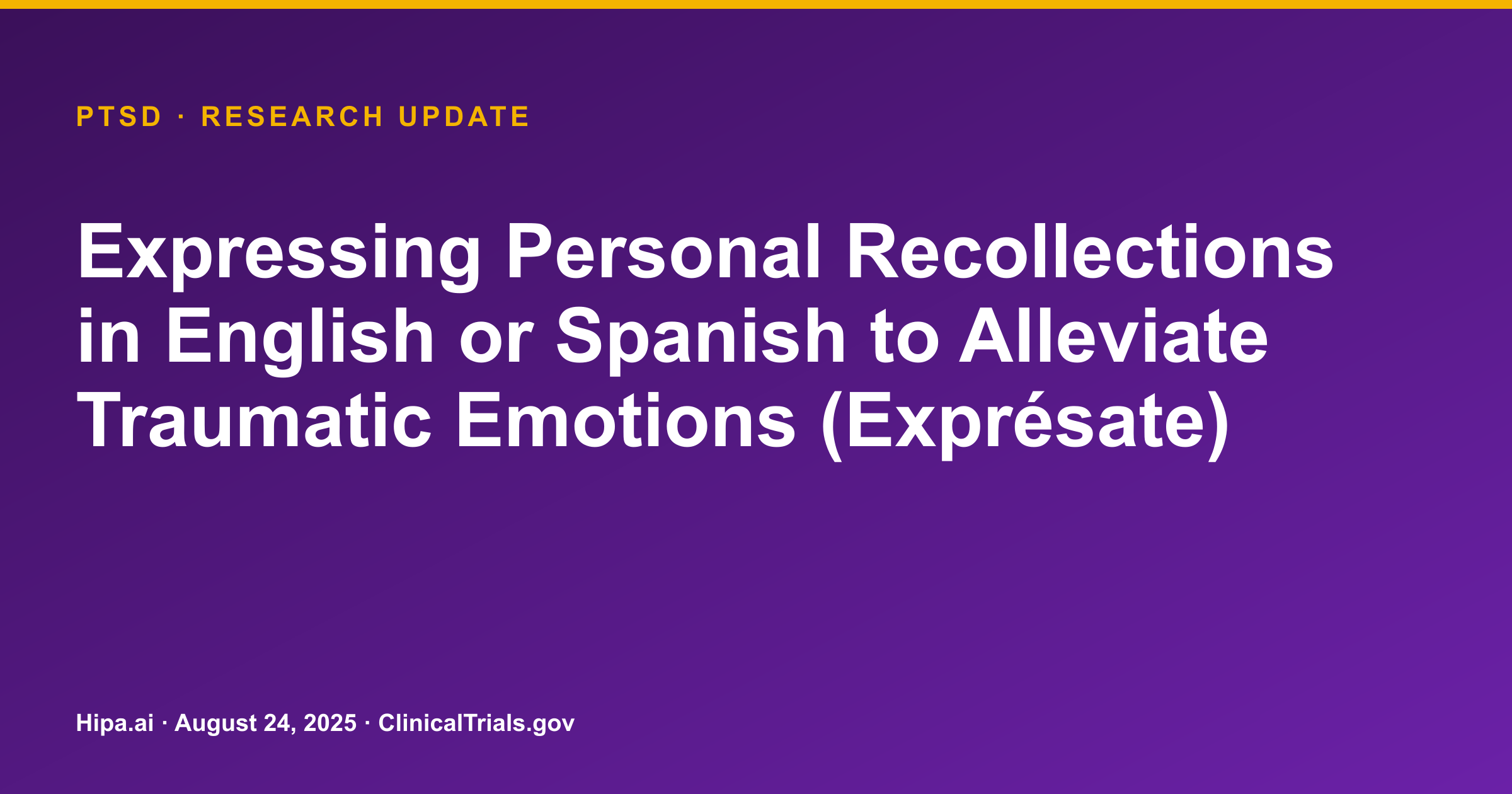 PTSD · RESEARCH UPDATE

Expressing Personal Recollections in English or Spanish to Alleviate Traumatic Emotions (Exprésate)

Hipa.ai · August 24, 2025 · ClinicalTrials.gov